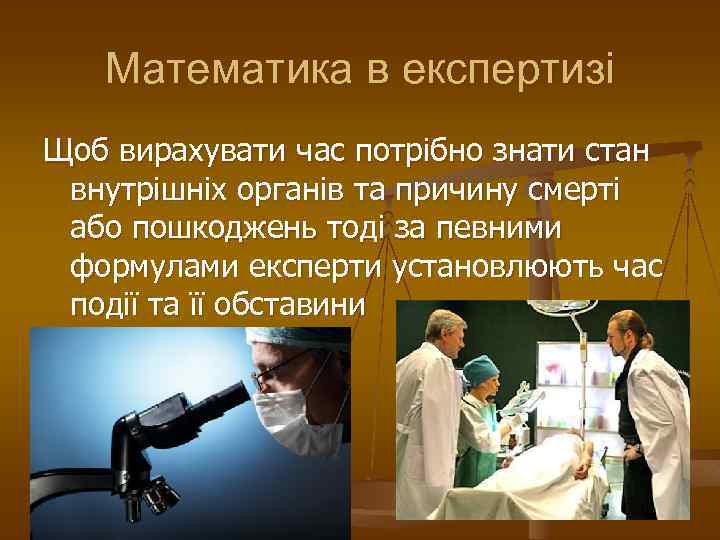 Математика в експертизі

Щоб вирахувати час потрібно знати стан внутрішніх органів та причину смерті або пошкоджень тоді за певними формулами експерти установлюють час події та її обставини